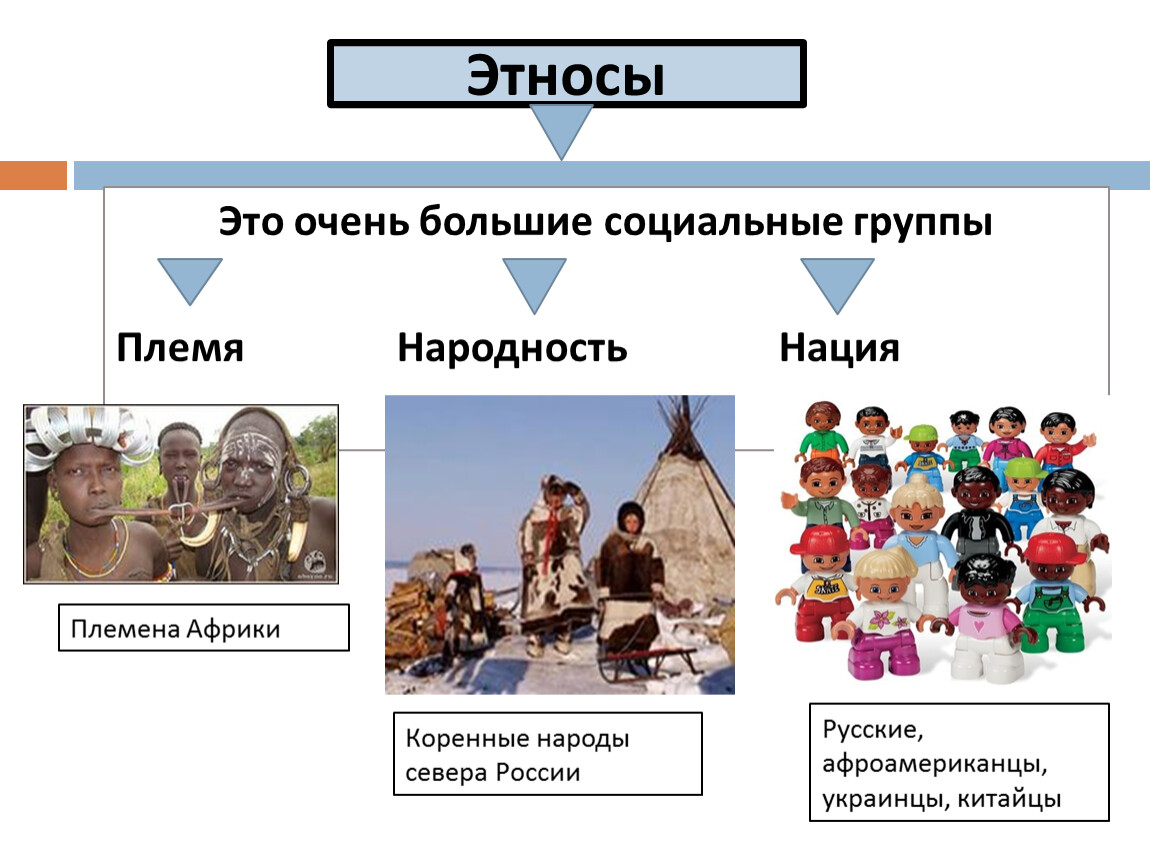 Этносы

Это очень большие социальные группы

Племя

Народность

Нация

Племена Африки

Коренные народы севера России

Русские, афроамериканцы, украинцы, китайцы